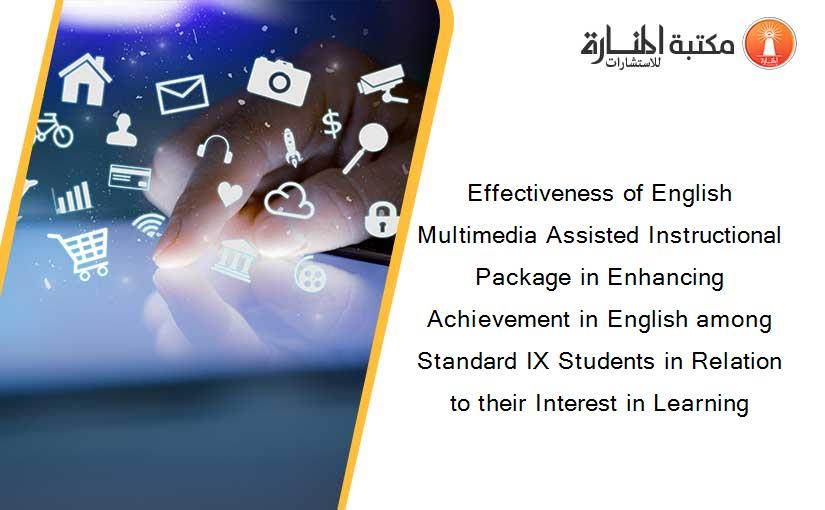 مكتبة المنارة للاستشارات

Effectiveness of English Multimedia Assisted Instructional Package in Enhancing Achievement in English among Standard IX Students in Relation to their Interest in Learning